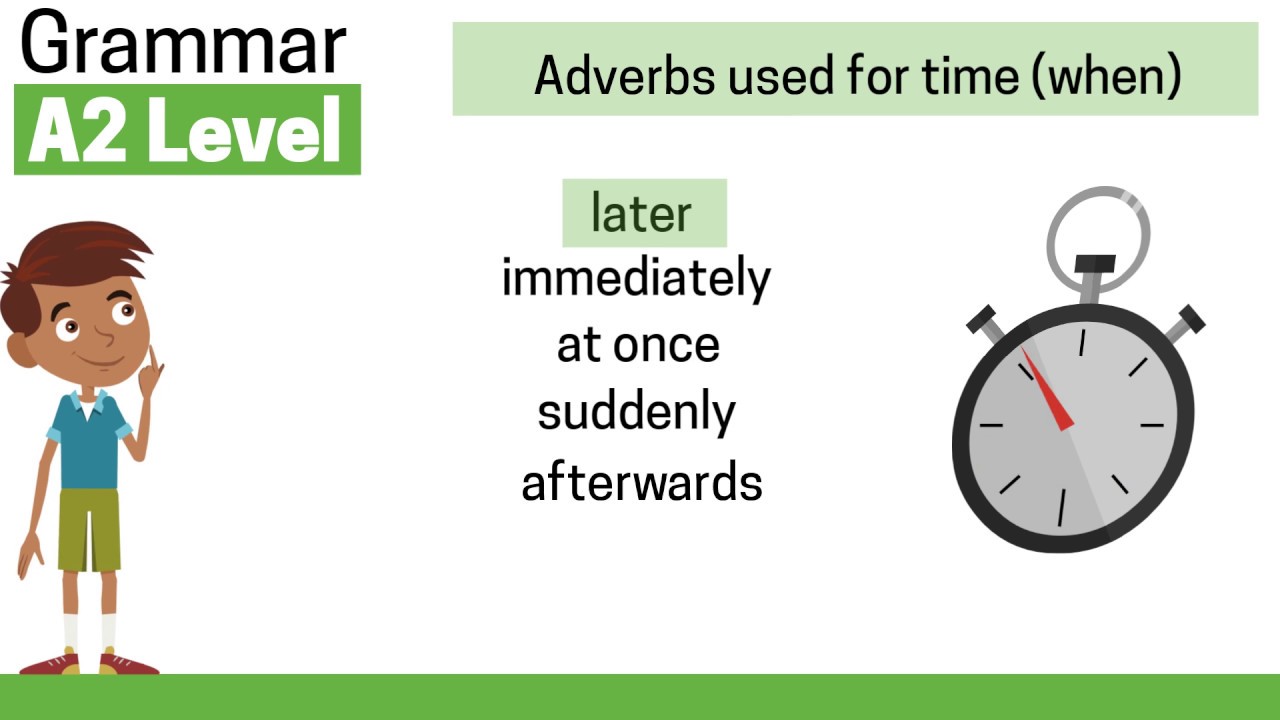 Grammar
A2 Level

Adverbs used for time (when)

later
immediately
at once
suddenly
afterwards